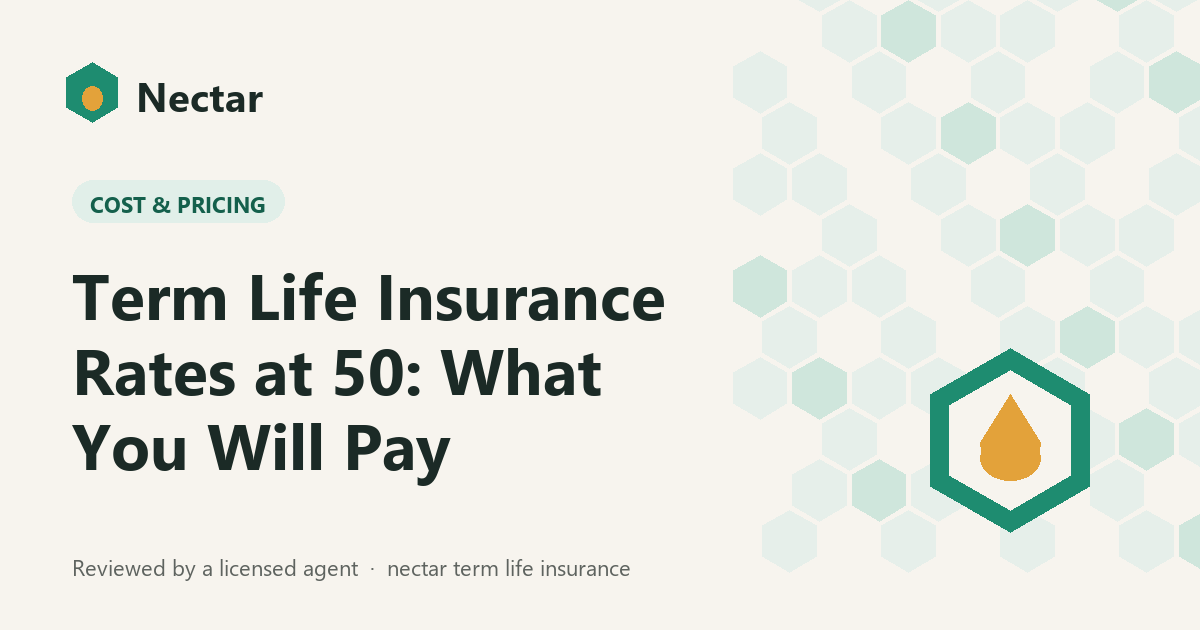 Nectar

COST & PRICING

Term Life Insurance Rates at 50: What You Will Pay

Reviewed by a licensed agent · nectar term life insurance